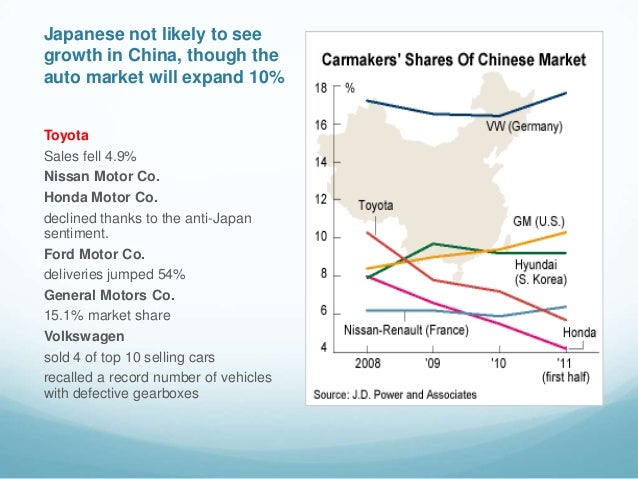 Japanese not likely to see growth in China, though the auto market will expand 10%

Toyota

Sales fell 4.9%

Nissan Motor Co.

Honda Motor Co.

declined thanks to the anti-Japan sentiment.

Ford Motor Co.

deliveries jumped 54%

General Motors Co.

15.1% market share

Volkswagen

sold 4 of top 10 selling cars

recalled a record number of vehicles with defective gearboxes

Carmakers' Shares Of Chinese Market

18 %
16
14
12
10
8
6
4

VW (Germany)
Toyota
GM (U.S.)
Hyundai (S. Korea)
Nissan-Renault (France)
Honda

2008 '09 '10 '11 (first half)

Source: J.D. Power and Associates